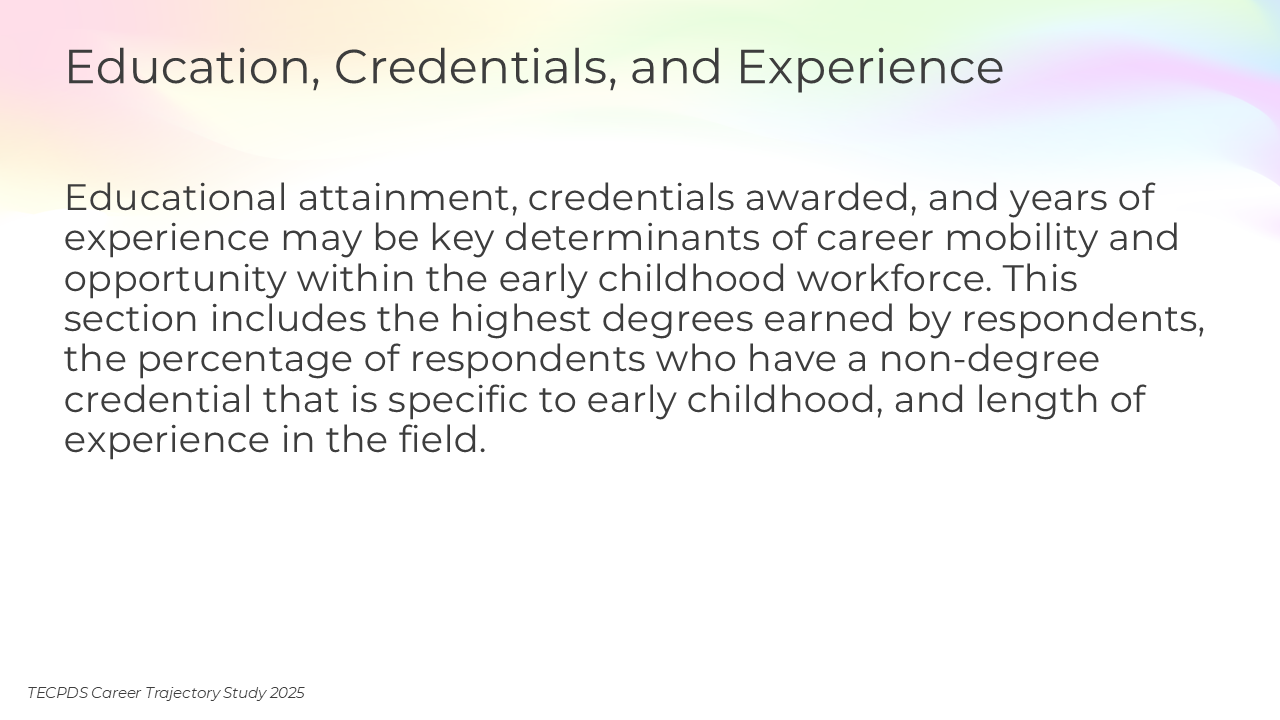 Education, Credentials, and Experience

Educational attainment, credentials awarded, and years of experience may be key determinants of career mobility and opportunity within the early childhood workforce. This section includes the highest degrees earned by respondents, the percentage of respondents who have a non-degree credential that is specific to early childhood, and length of experience in the field.

TECPDS Career Trajectory Study 2025